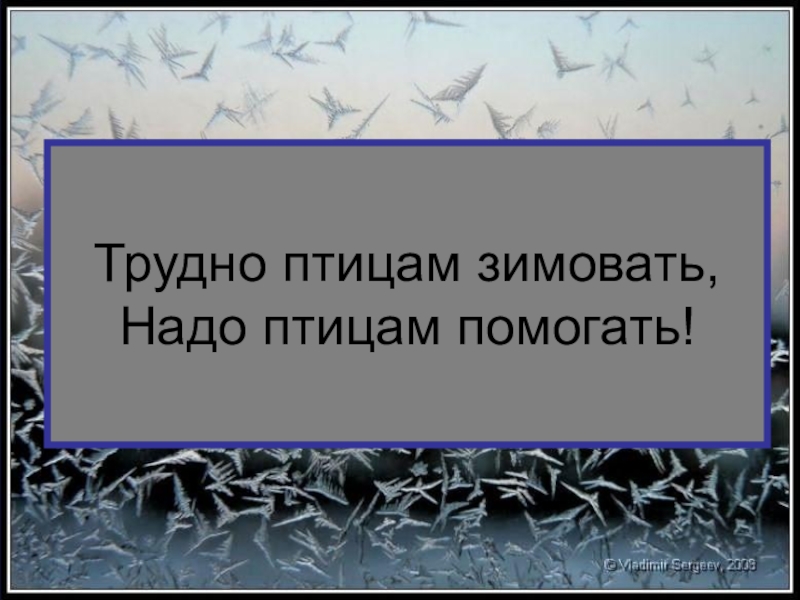 Трудно птицам зимовать,
Надо птицам помогать!

© Vladimir Sergeev, 2008